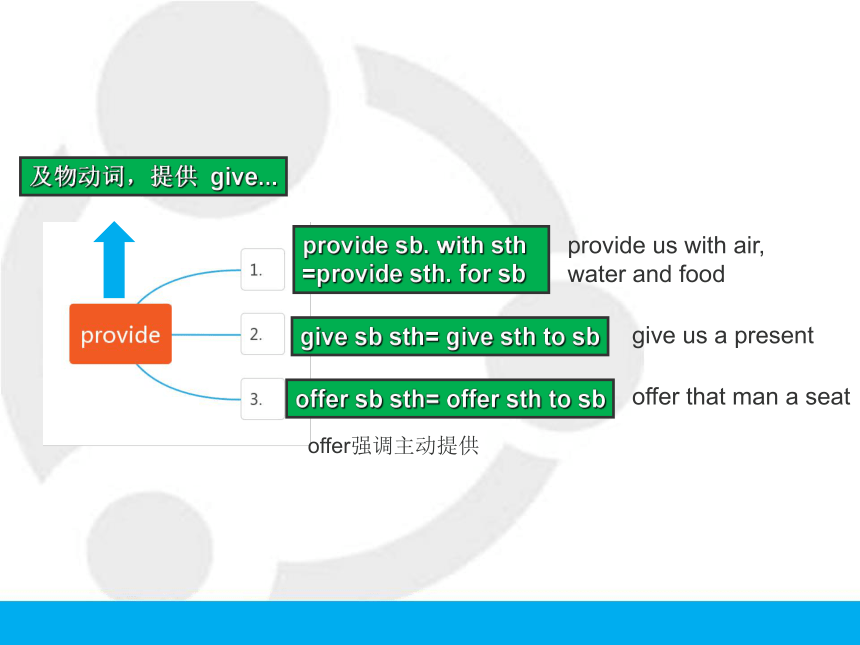 及物动词，提供 give...

provide

1.
provide sb. with sth
=provide sth. for sb

provide us with air, water and food

2.
give sb sth= give sth to sb

give us a present

3.
offer sb sth= offer sth to sb

offer that man a seat

offer强调主动提供